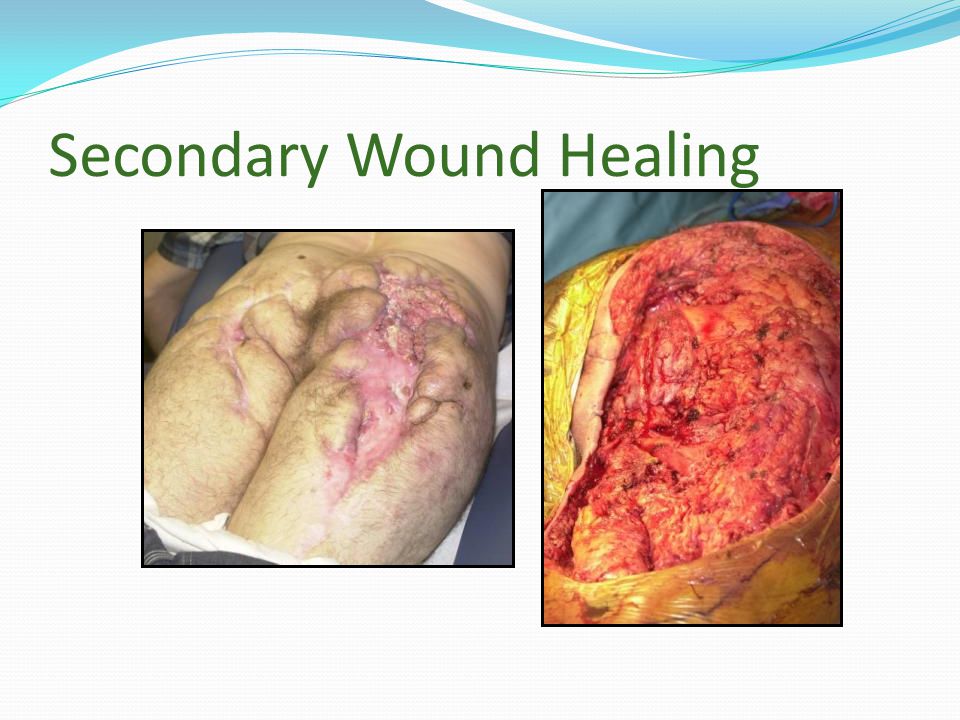 Secondary Wound Healing